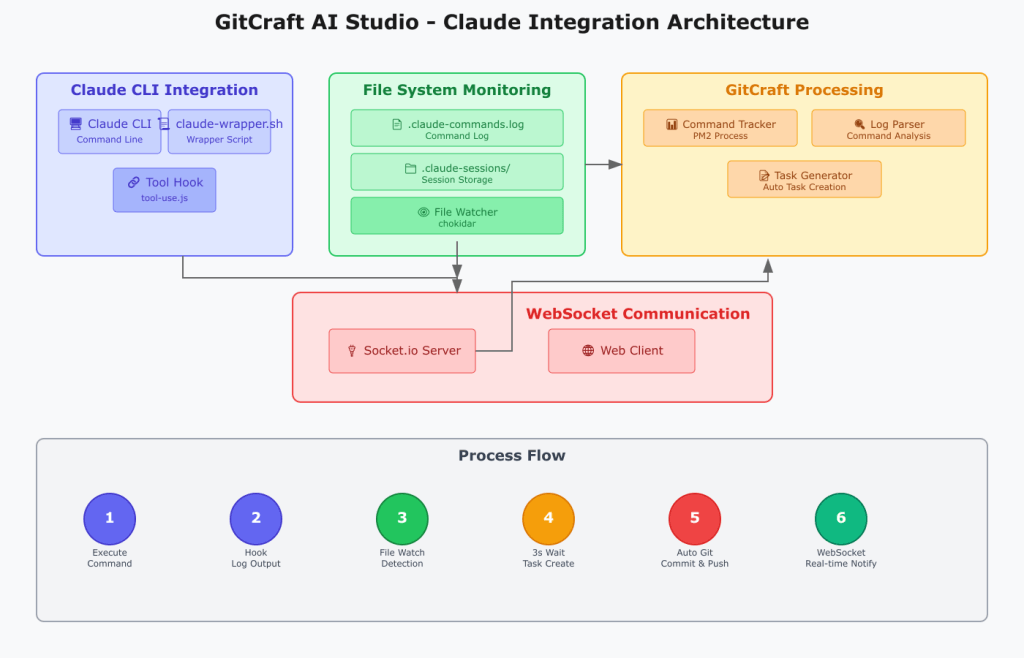 GitCraft AI Studio - Claude Integration Architecture

Claude CLI Integration

Claude CLI
Command Line

claude-wrapper.sh
Wrapper Script

Tool Hook
tool-use.js

File System Monitoring

.claude-commands.log
Command Log

.claude-sessions/
Session Storage

File Watcher
chokidar

GitCraft Processing

Command Tracker
PM2 Process

Log Parser
Command Analysis

Task Generator
Auto Task Creation

WebSocket Communication

Socket.io Server

Web Client

Process Flow

1
Execute Command

2
Hook Log Output

3
File Watch Detection

4
3s Wait Task Create

5
Auto Git Commit & Push

6
WebSocket Real-time Notify